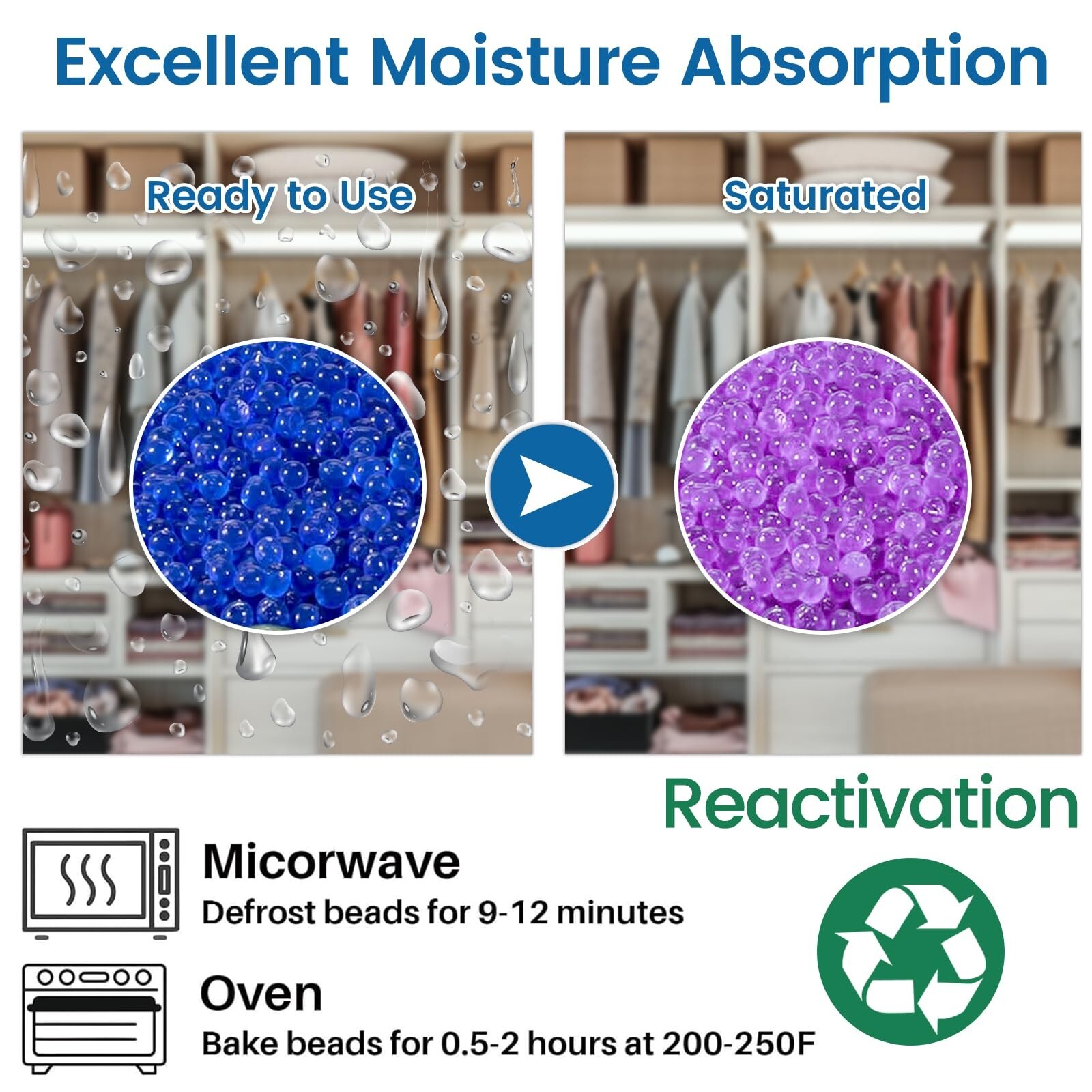 Excellent Moisture Absorption

Ready to Use

Saturated

Reactivation

Micorwave
Defrost beads for 9-12 minutes

Oven
Bake beads for 0.5-2 hours at 200-250F